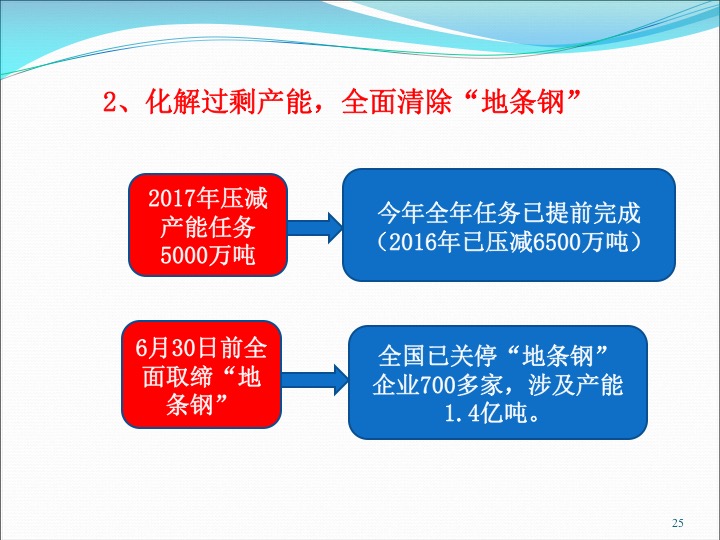 2、化解过剩产能，全面清除“地条钢”

2017年压减产能任务5000万吨

今年全年任务已提前完成（2016年已压减6500万吨）

6月30日前全面取缔“地条钢”

全国已关停“地条钢”企业700多家，涉及产能1.4亿吨。

25